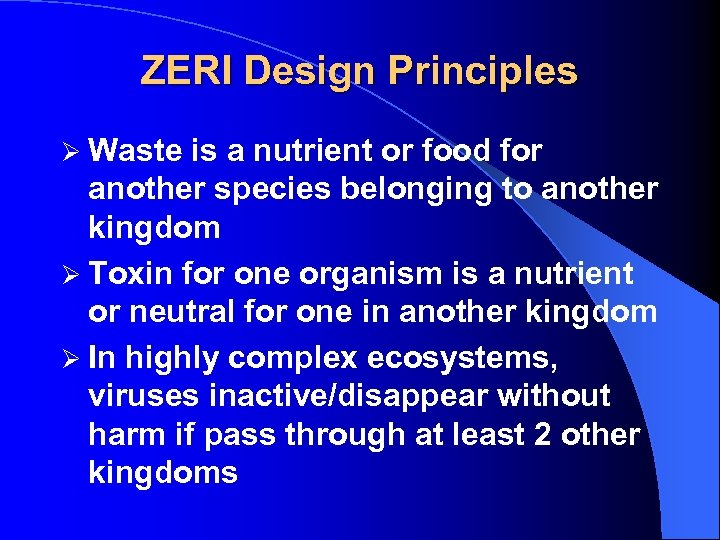 ZERI Design Principles

➢ Waste is a nutrient or food for another species belonging to another kingdom

➢ Toxin for one organism is a nutrient or neutral for one in another kingdom

➢ In highly complex ecosystems, viruses inactive/disappear without harm if pass through at least 2 other kingdoms